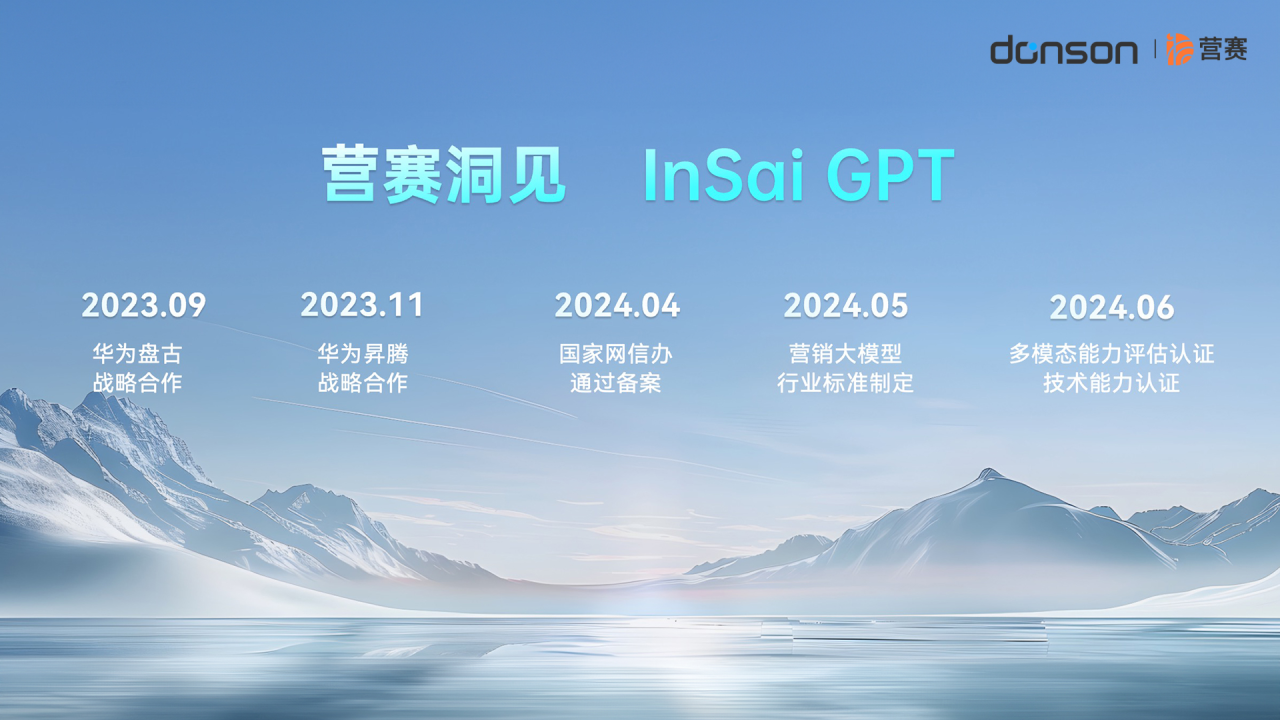 donson | 营赛

营赛洞见 InSai GPT

2023.09
华为盘古
战略合作

2023.11
华为昇腾
战略合作

2024.04
国家网信办
通过备案

2024.05
营销大模型
行业标准制定

2024.06
多模态能力评估认证
技术能力认证